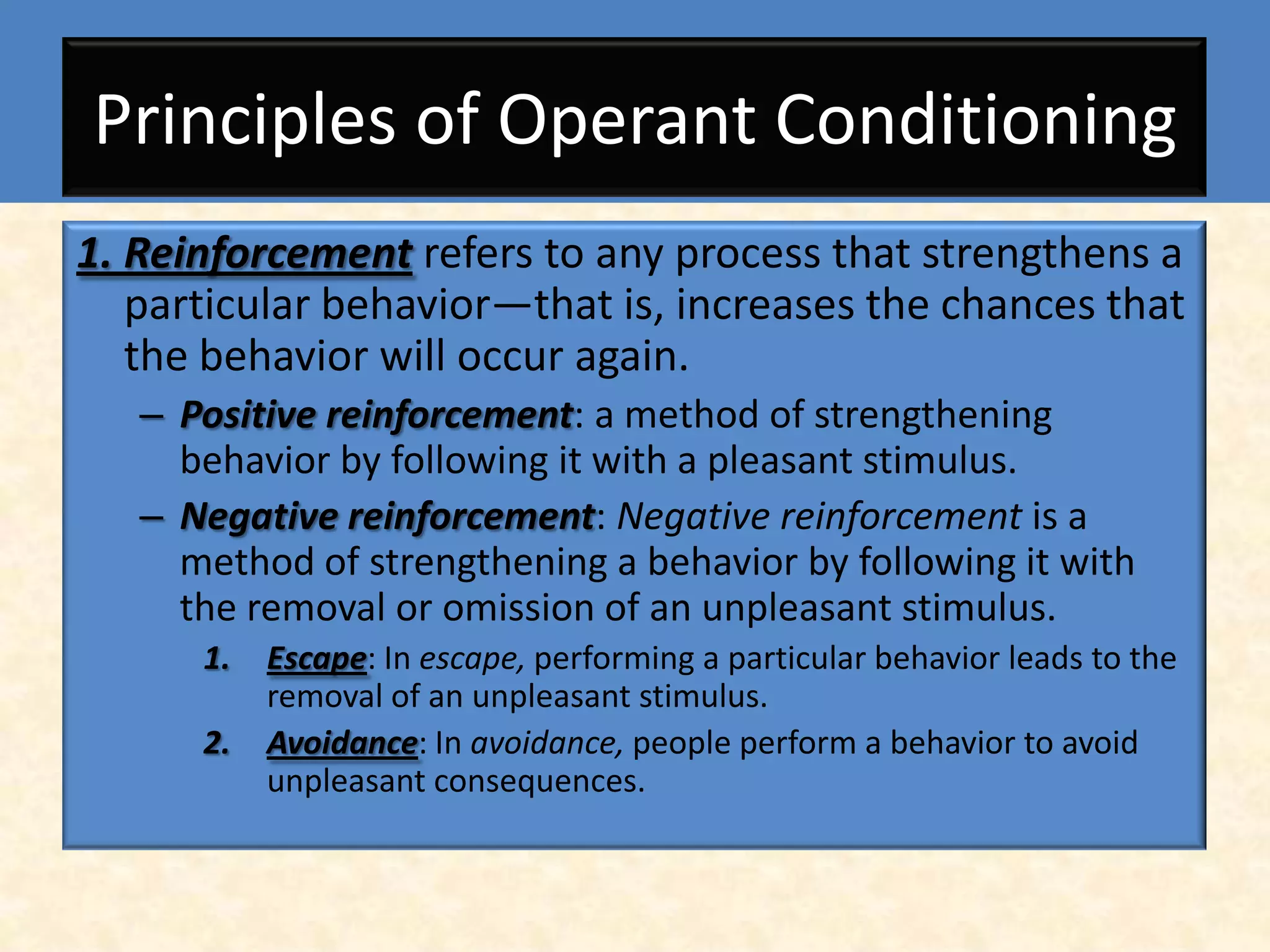 Principles of Operant Conditioning

1. Reinforcement refers to any process that strengthens a particular behavior—that is, increases the chances that the behavior will occur again.

– Positive reinforcement: a method of strengthening behavior by following it with a pleasant stimulus.

– Negative reinforcement: Negative reinforcement is a method of strengthening a behavior by following it with the removal or omission of an unpleasant stimulus.

1. Escape: In escape, performing a particular behavior leads to the removal of an unpleasant stimulus.

2. Avoidance: In avoidance, people perform a behavior to avoid unpleasant consequences.